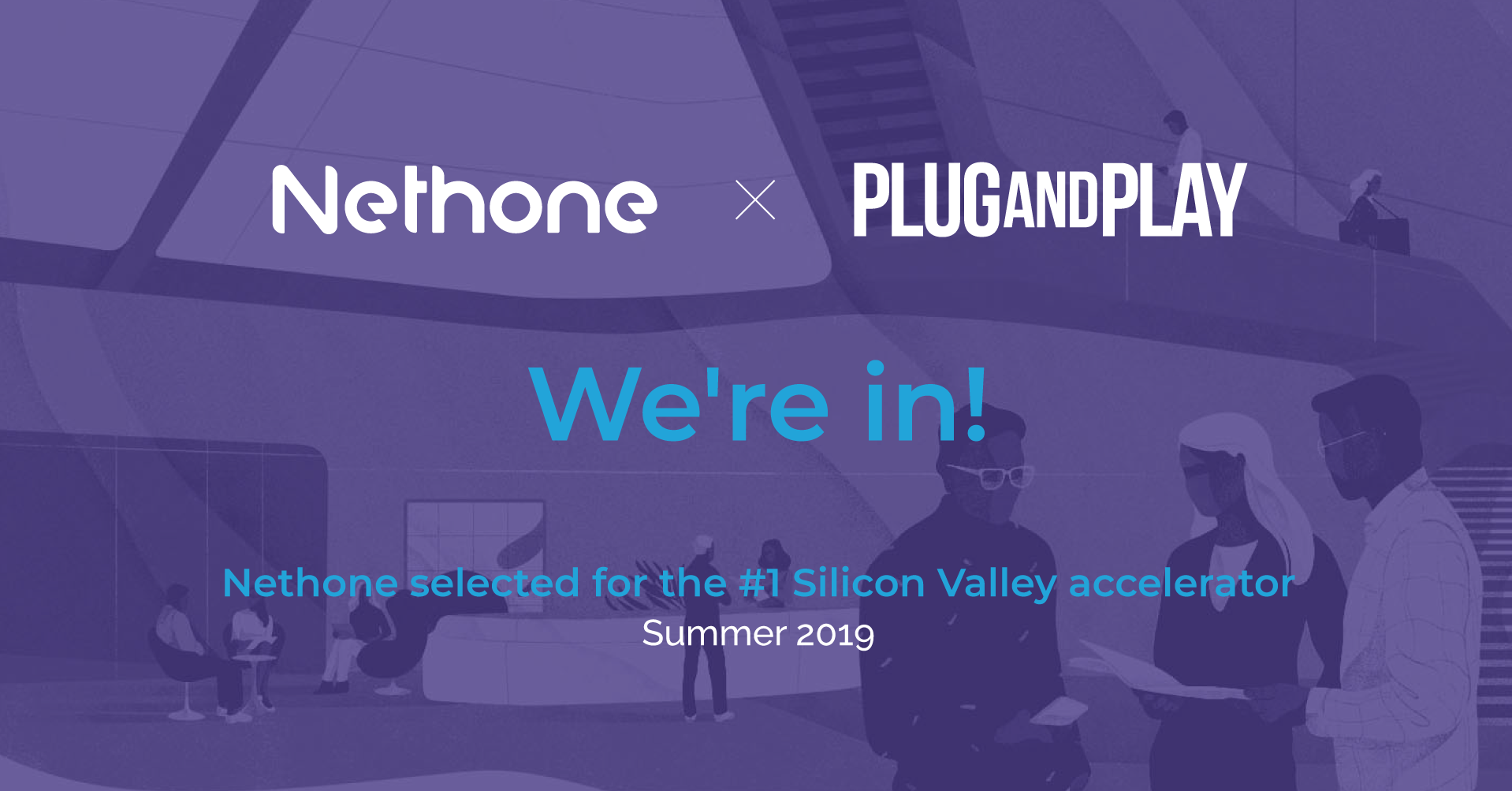 Nethone × PLUGANDPLAY

We're in!

Nethone selected for the #1 Silicon Valley accelerator
Summer 2019